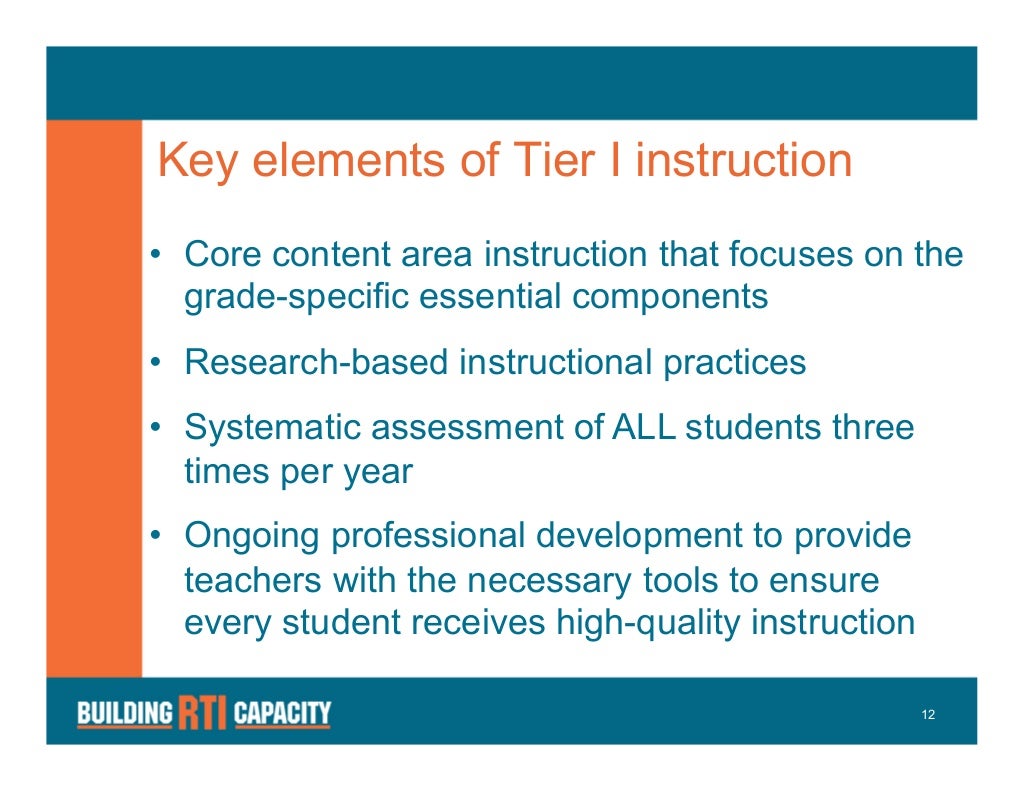 Key elements of Tier I instruction

• Core content area instruction that focuses on the grade-specific essential components

• Research-based instructional practices

• Systematic assessment of ALL students three times per year

• Ongoing professional development to provide teachers with the necessary tools to ensure every student receives high-quality instruction

BUILDING RTI CAPACITY

12